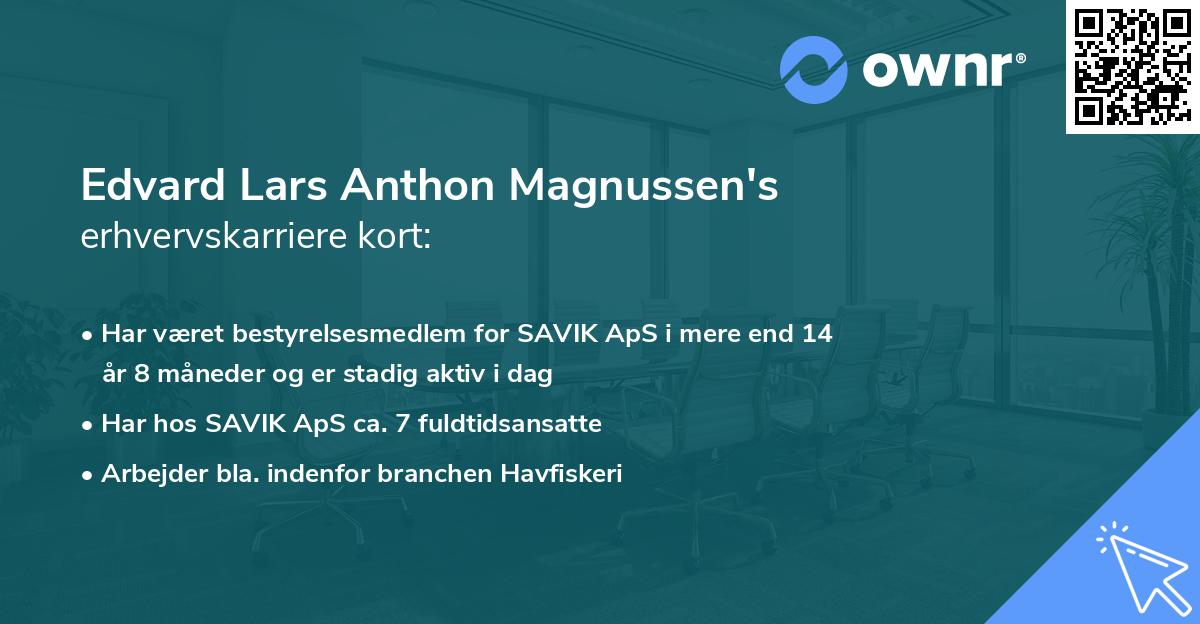 ownr®

Edvard Lars Anthon Magnussen's erhvervskarriere kort:

• Har været bestyrelsesmedlem for SAVIK ApS i mere end 14 år 8 måneder og er stadig aktiv i dag

• Har hos SAVIK ApS ca. 7 fuldtidsansatte

• Arbejder bla. indenfor branchen Havfiskeri